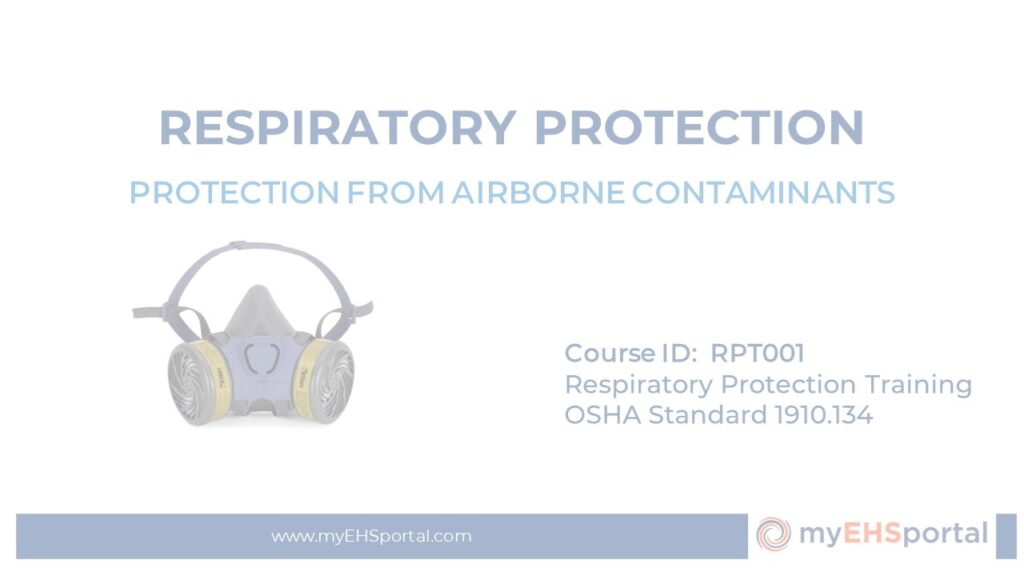 RESPIRATORY PROTECTION

PROTECTION FROM AIRBORNE CONTAMINANTS

Course ID: RPT001
Respiratory Protection Training
OSHA Standard 1910.134

www.myEHSportal.com

myEHSportal